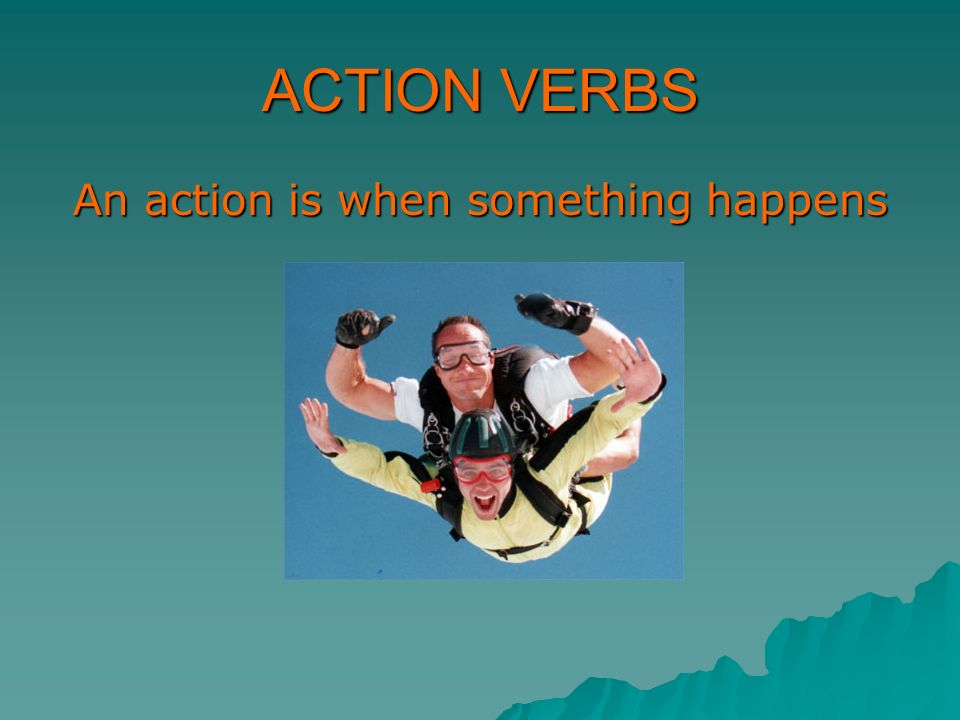 ACTION VERBS

An action is when something happens